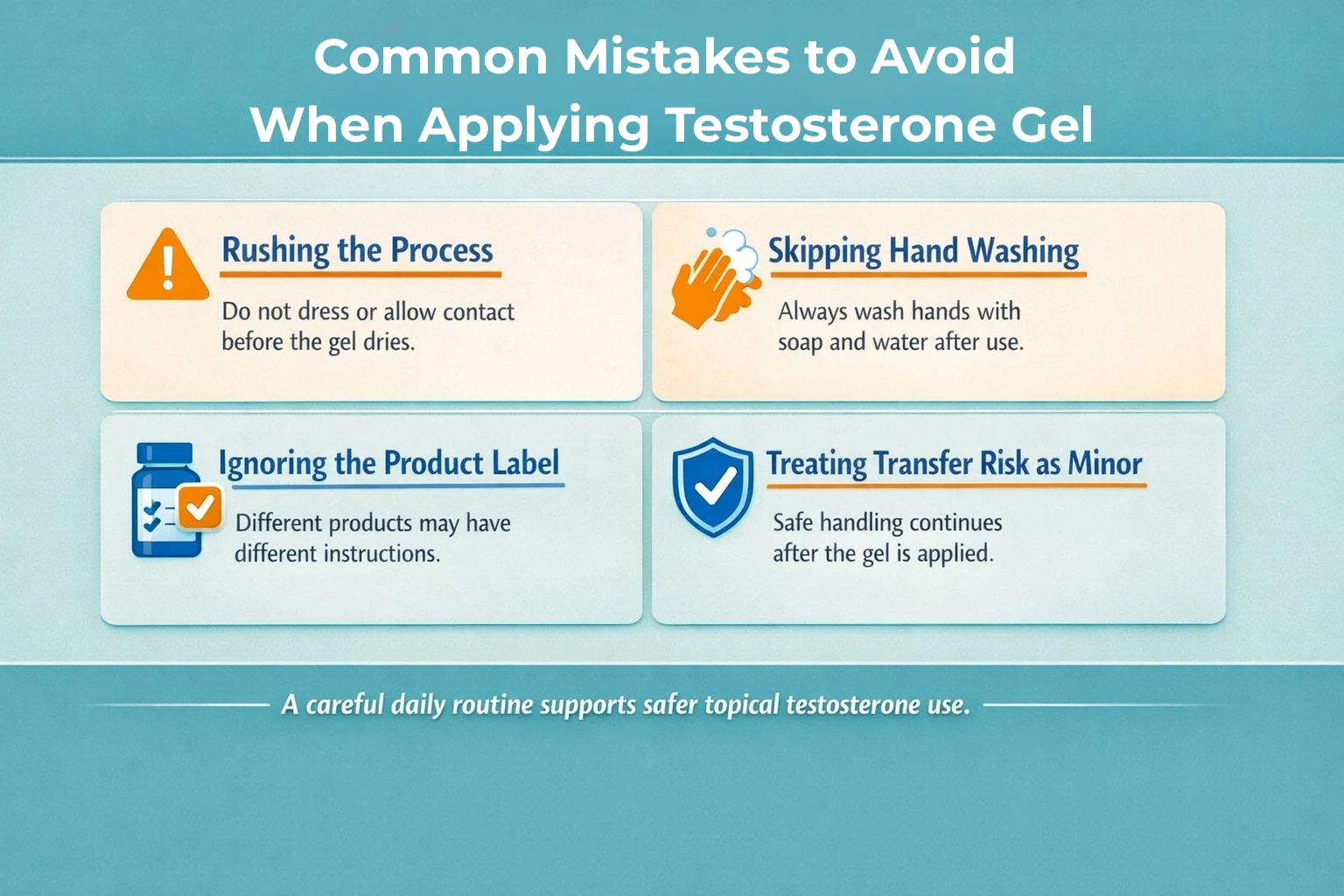 Common Mistakes to Avoid When Applying Testosterone Gel

Rushing the Process

Do not dress or allow contact before the gel dries.

Skipping Hand Washing

Always wash hands with soap and water after use.

Ignoring the Product Label

Different products may have different instructions.

Treating Transfer Risk as Minor

Safe handling continues after the gel is applied.

A careful daily routine supports safer topical testosterone use.